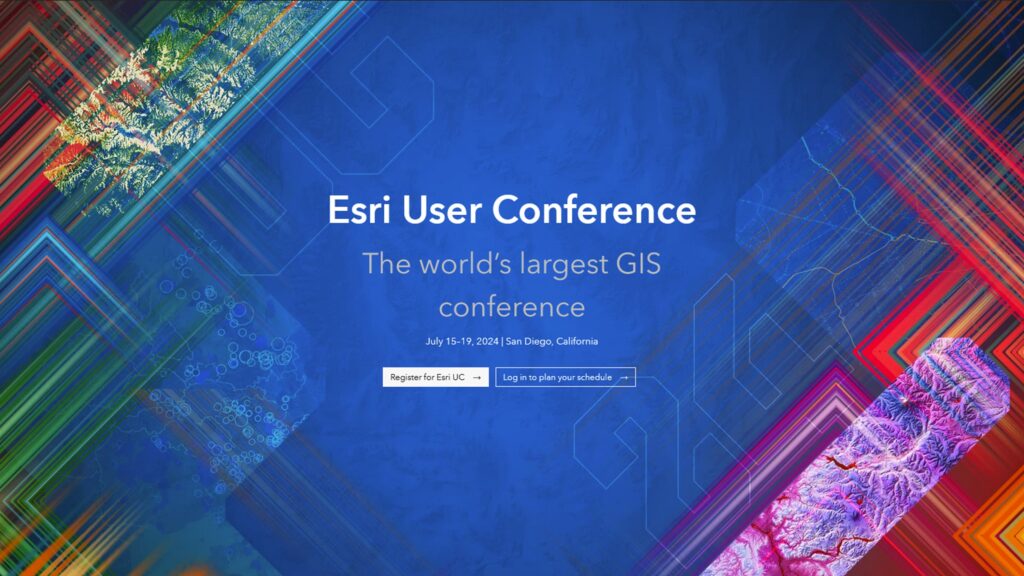 Esri User Conference

The world's largest GIS conference

July 15-19, 2024 | San Diego, California

Register for Esri UC →

Log in to plan your schedule →